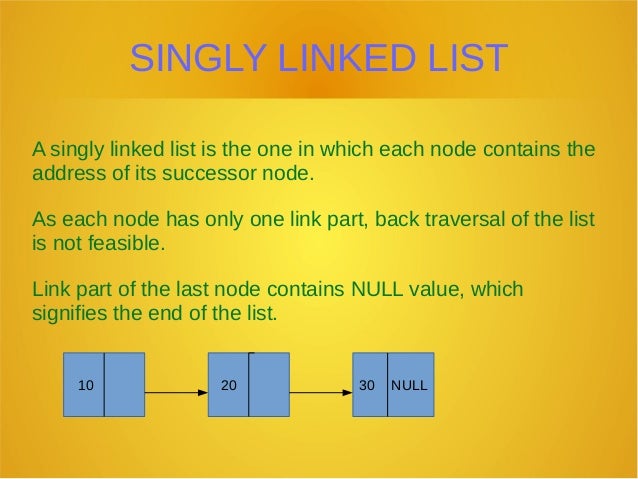 SINGLY LINKED LIST

A singly linked list is the one in which each node contains the address of its successor node.

As each node has only one link part, back traversal of the list is not feasible.

Link part of the last node contains NULL value, which signifies the end of the list.

10

20

30 NULL